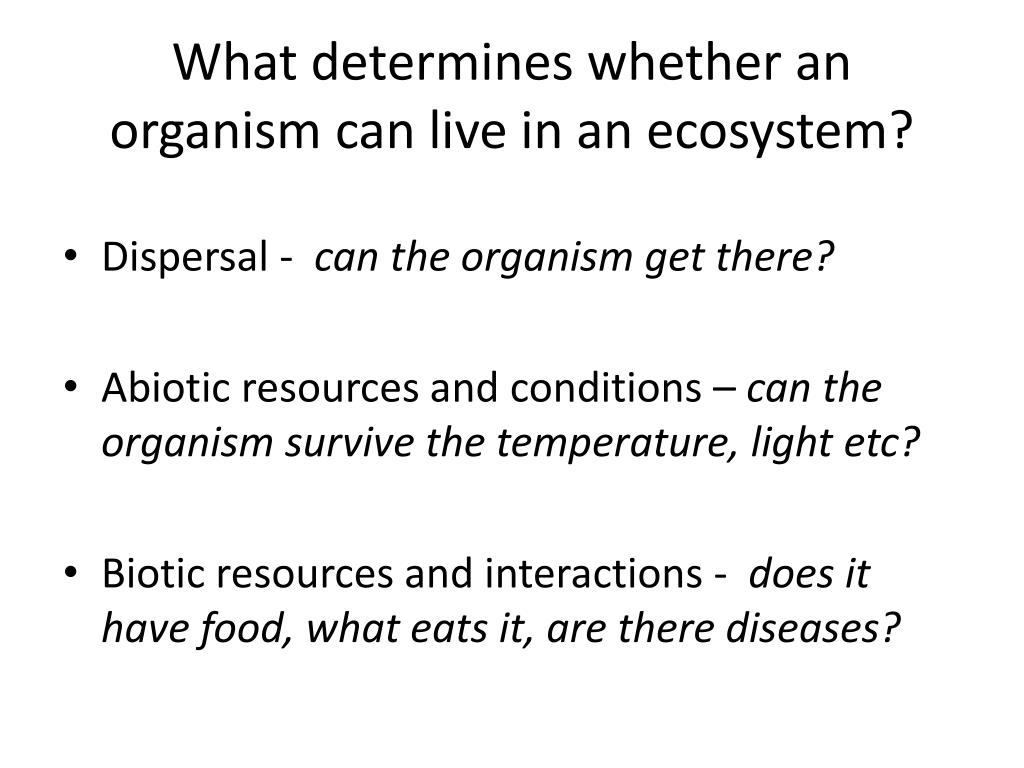 What determines whether an organism can live in an ecosystem?

• Dispersal - can the organism get there?

• Abiotic resources and conditions – can the organism survive the temperature, light etc?

• Biotic resources and interactions - does it have food, what eats it, are there diseases?